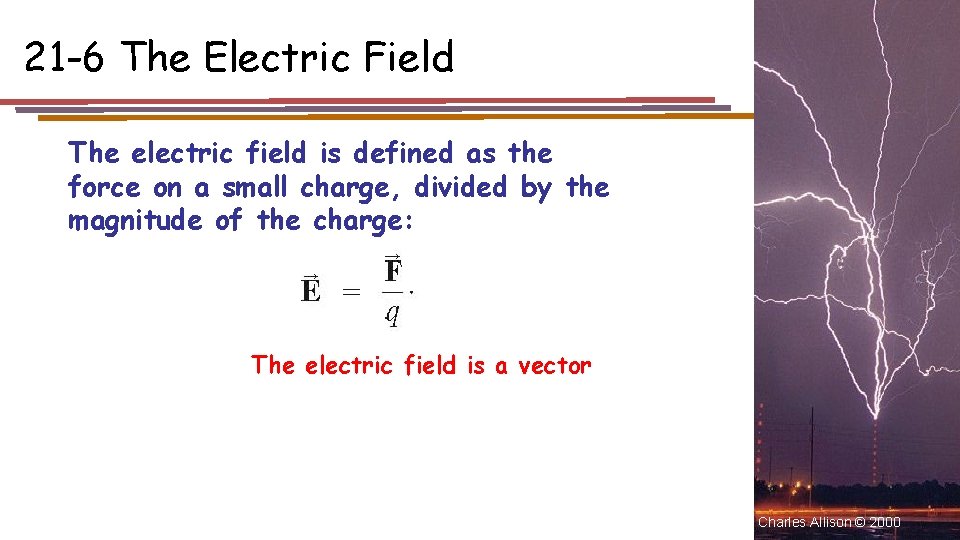 21-6 The Electric Field

The electric field is defined as the force on a small charge, divided by the magnitude of the charge:

$\vec{\mathbf{E}} = \frac{\vec{\mathbf{F}}}{q}.$

The electric field is a vector

Charles Allison © 2000